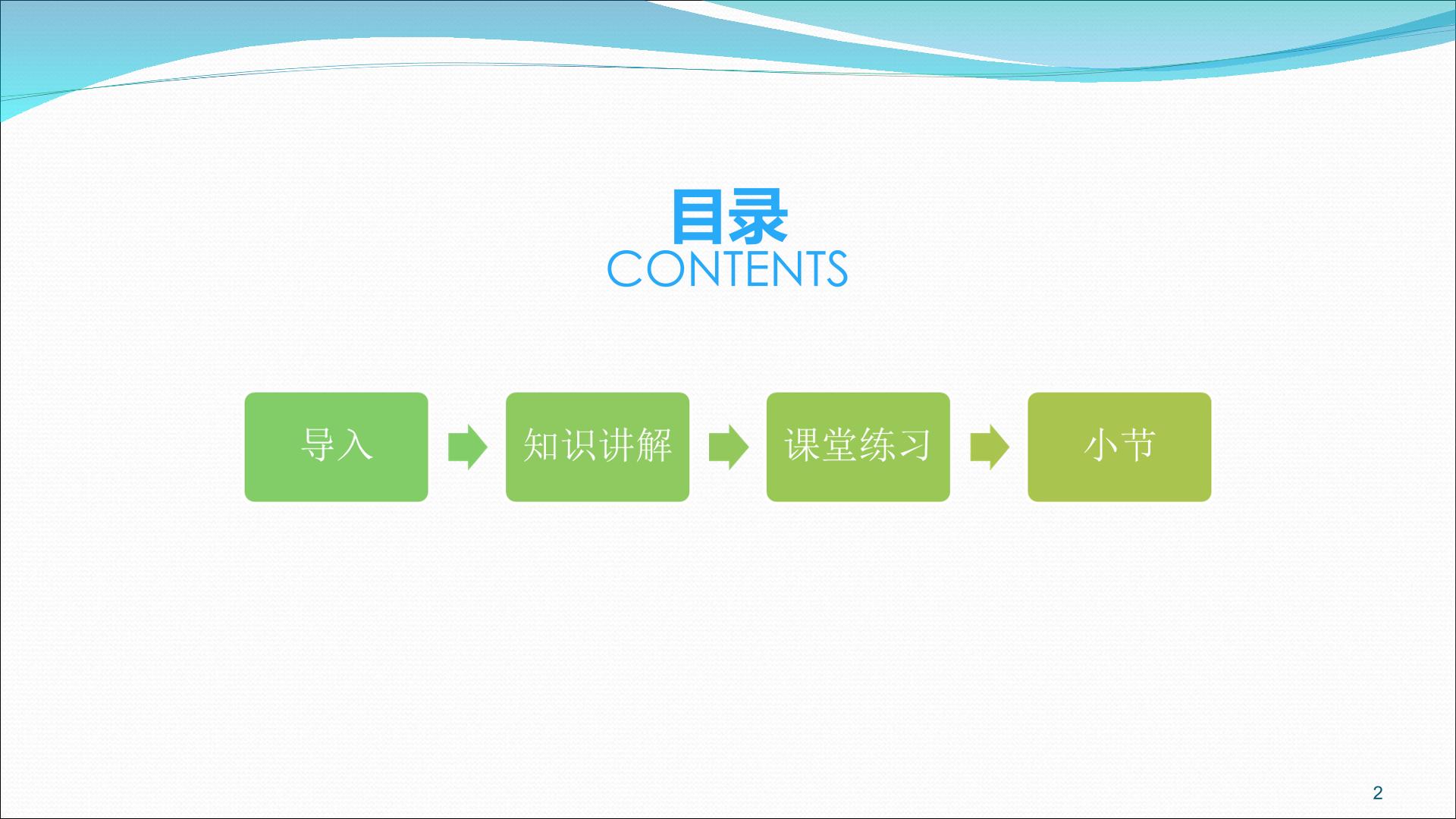 目录
CONTENTS

导入

知识讲解

课堂练习

小节

2